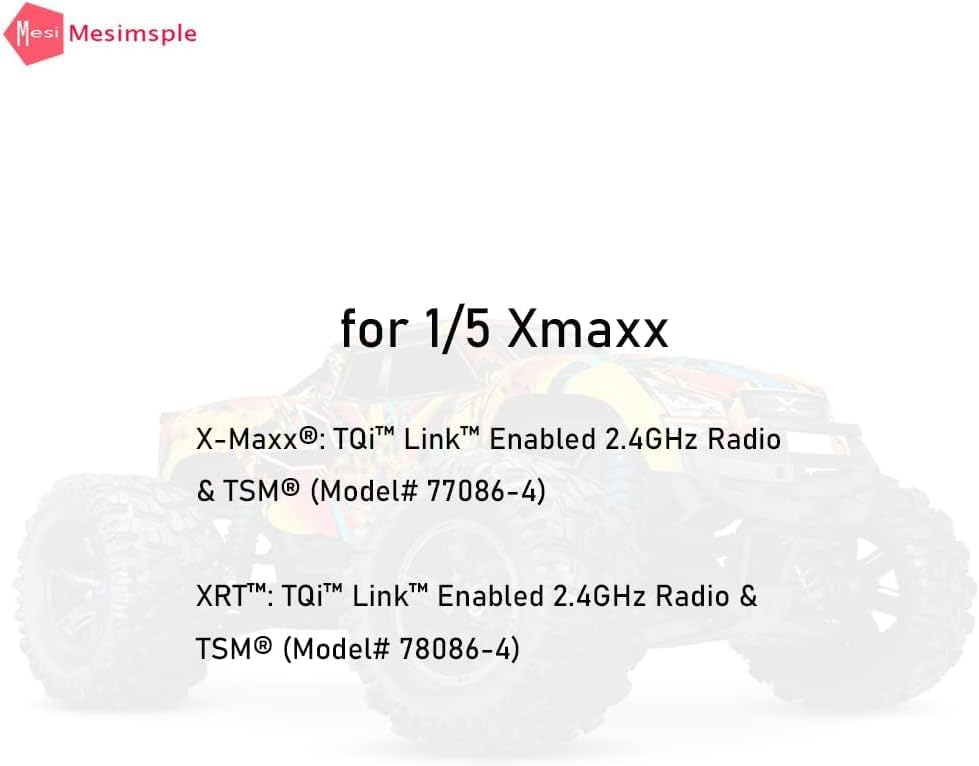 Mesi Mesimsple

for 1/5 Xmaxx

X-Maxx®: TQi™ Link™ Enabled 2.4GHz Radio & TSM® (Model# 77086-4)

XRT™: TQi™ Link™ Enabled 2.4GHz Radio & TSM® (Model# 78086-4)